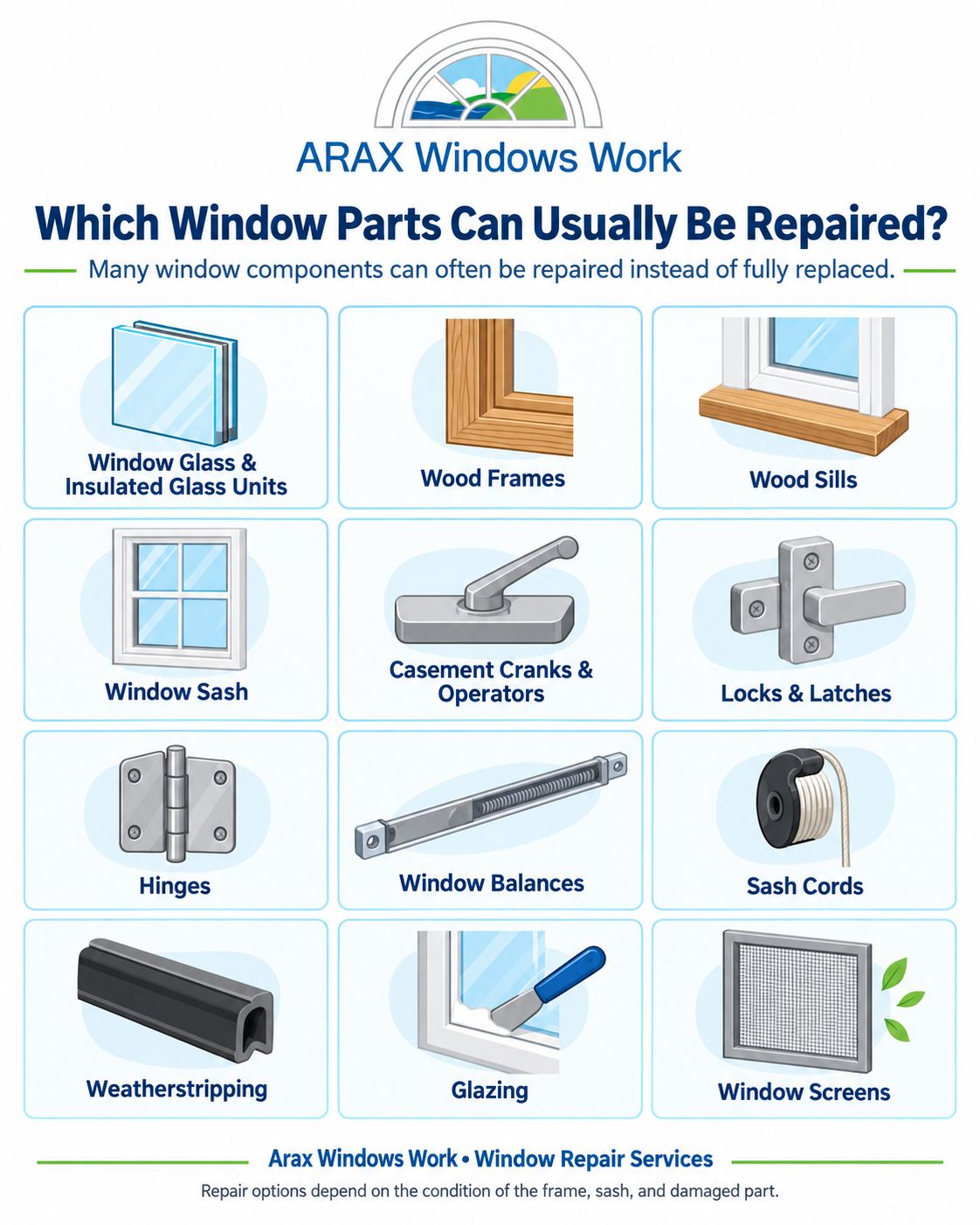 ARAX Windows Work

Which Window Parts Can Usually Be Repaired?

Many window components can often be repaired instead of fully replaced.

Window Glass & Insulated Glass Units

Wood Frames

Wood Sills

Window Sash

Casement Cranks & Operators

Locks & Latches

Hinges

Window Balances

Sash Cords

Weatherstripping

Glazing

Window Screens

Arax Windows Work • Window Repair Services

Repair options depend on the condition of the frame, sash, and damaged part.